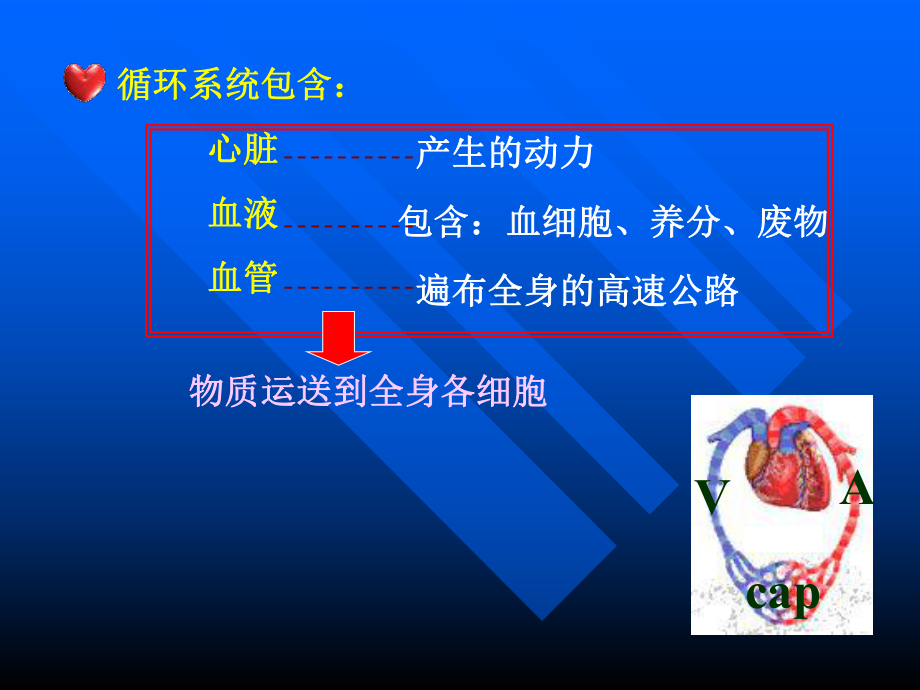 循环系统包含：

心脏----------产生的动力

血液---------包含：血细胞、养分、废物

血管----------遍布全身的高速公路

物质运送到全身各细胞

V

A

cap